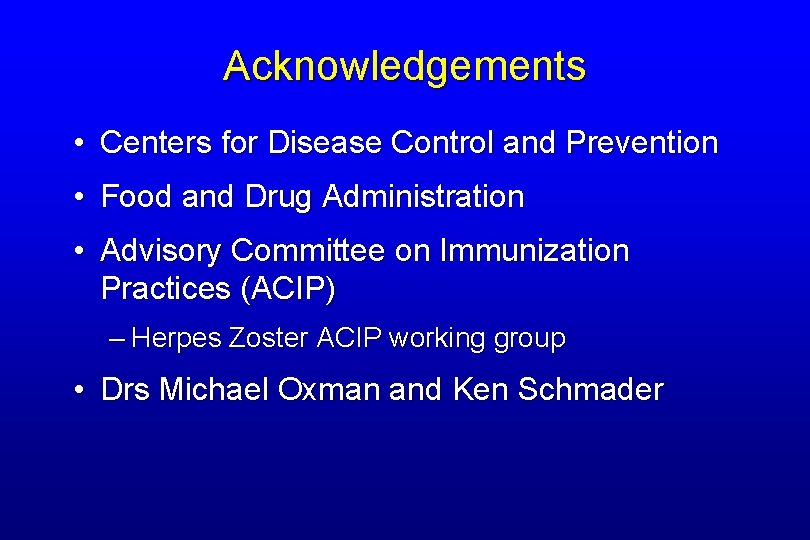 Acknowledgements

• Centers for Disease Control and Prevention

• Food and Drug Administration

• Advisory Committee on Immunization Practices (ACIP)

– Herpes Zoster ACIP working group

• Drs Michael Oxman and Ken Schmader